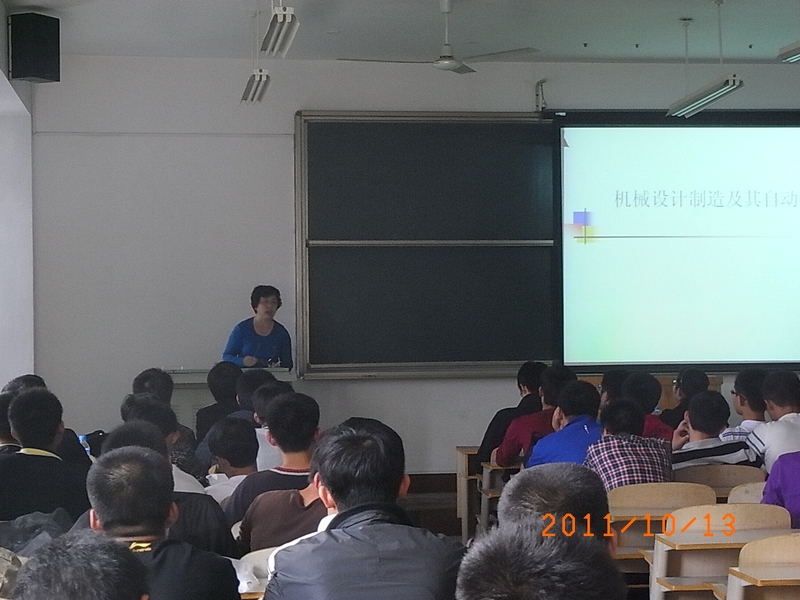 机械设计制造及其自动

2011/10/13